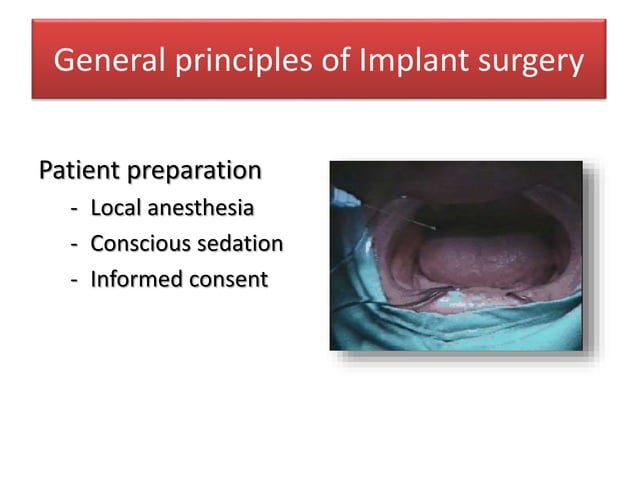 General principles of Implant surgery

Patient preparation

- Local anesthesia
- Conscious sedation
- Informed consent